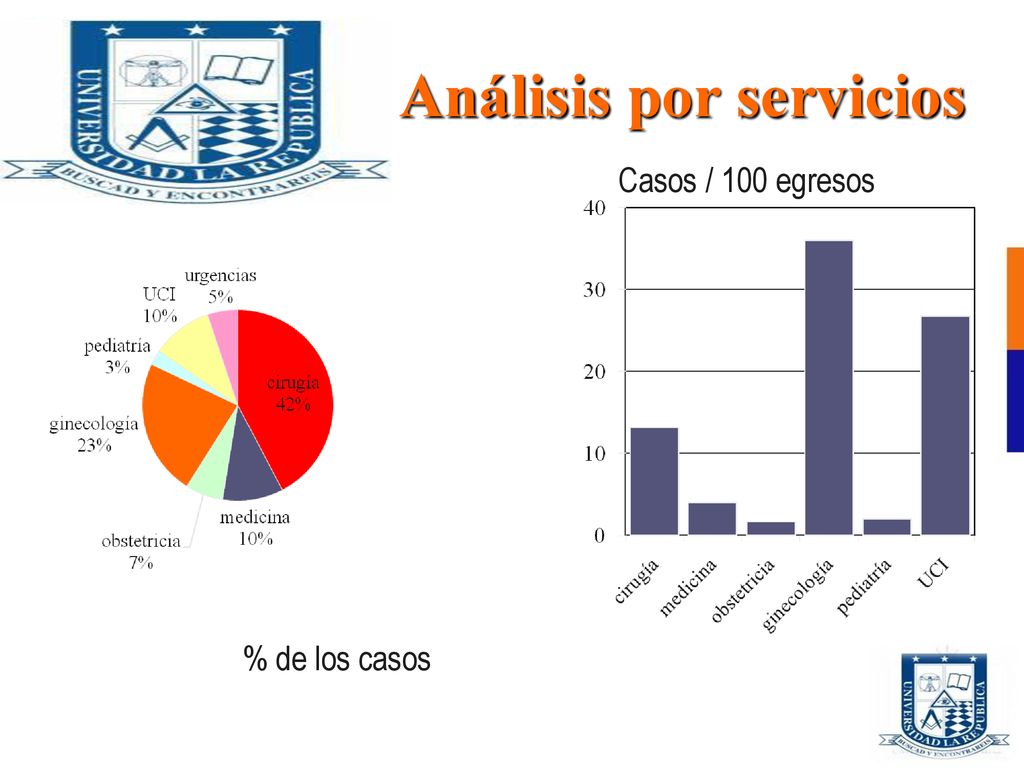 UNIVERSIDAD LA REPUBLICA
BUSCAD Y ENCONTRAREIS

Análisis por servicios

urgencias 5%
UCI 10%
pediatría 3%
ginecología 23%
obstetricia 7%
medicina 10%
cirugía 42%

% de los casos

Casos / 100 egresos

40
30
20
10
0

cirugía
medicina
obstetricia
ginecología
pediatría
UCI

UNIVERSIDAD LA REPUBLICA
BUSCAD Y ENCONTRAREIS